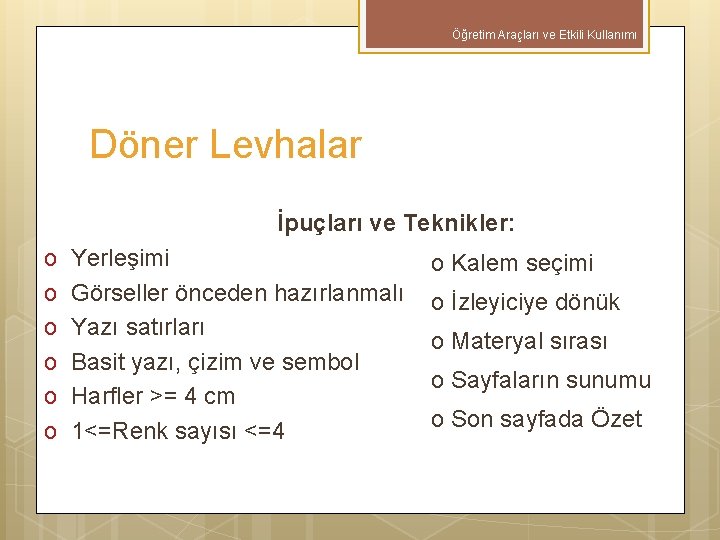 Öğretim Araçları ve Etkili Kullanımı

Döner Levhalar

İpuçları ve Teknikler:

o Yerleşimi
o Görseller önceden hazırlanmalı
o Yazı satırları
o Basit yazı, çizim ve sembol
o Harfler >= 4 cm
o 1<=Renk sayısı <=4

o Kalem seçimi
o İzleyiciye dönük
o Materyal sırası
o Sayfaların sunumu
o Son sayfada Özet